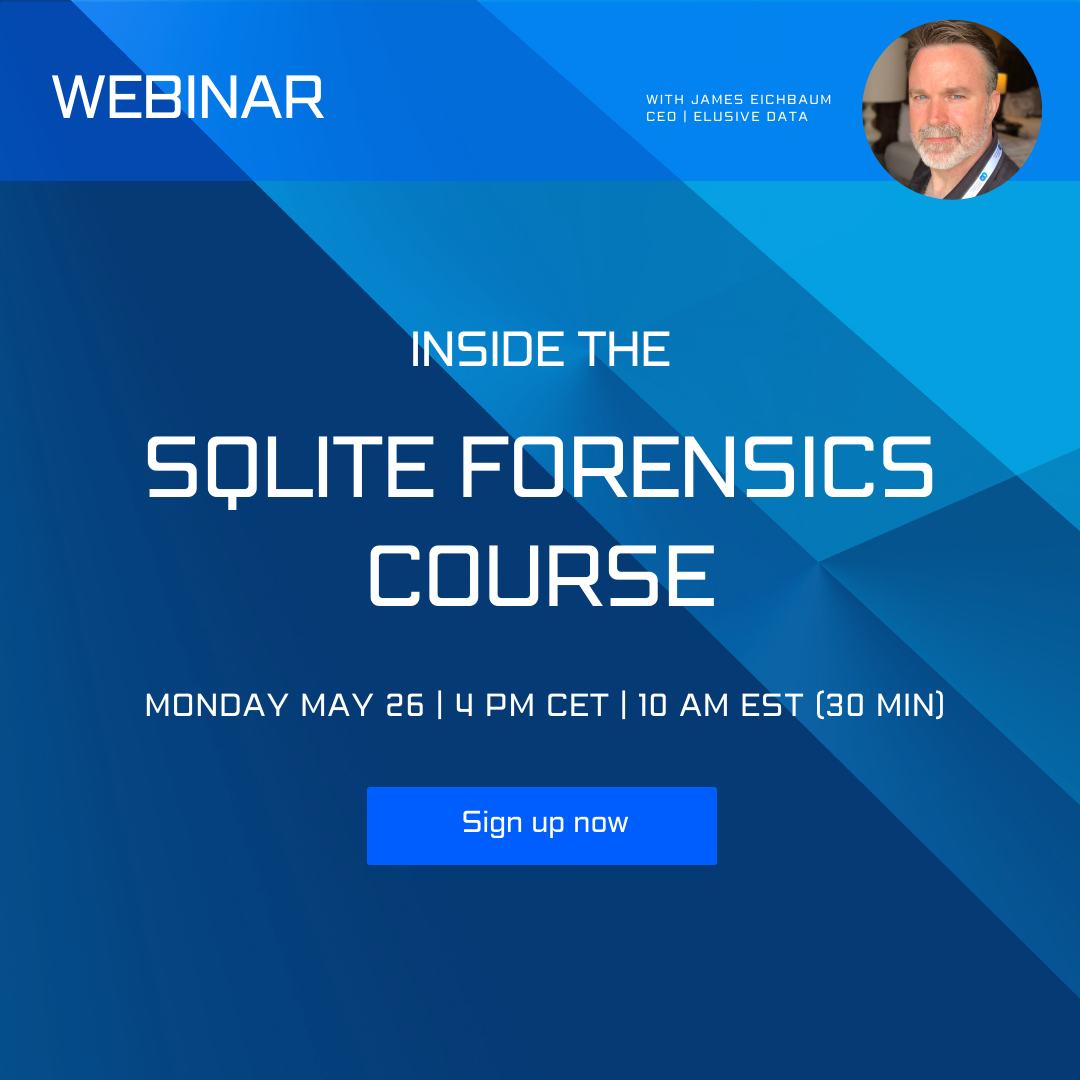 WEBINAR

WITH JAMES EICHBAUM
CEO | ELUSIVE DATA

INSIDE THE

SQLITE FORENSICS COURSE

MONDAY MAY 26 | 4 PM CET | 10 AM EST (30 MIN)

Sign up now